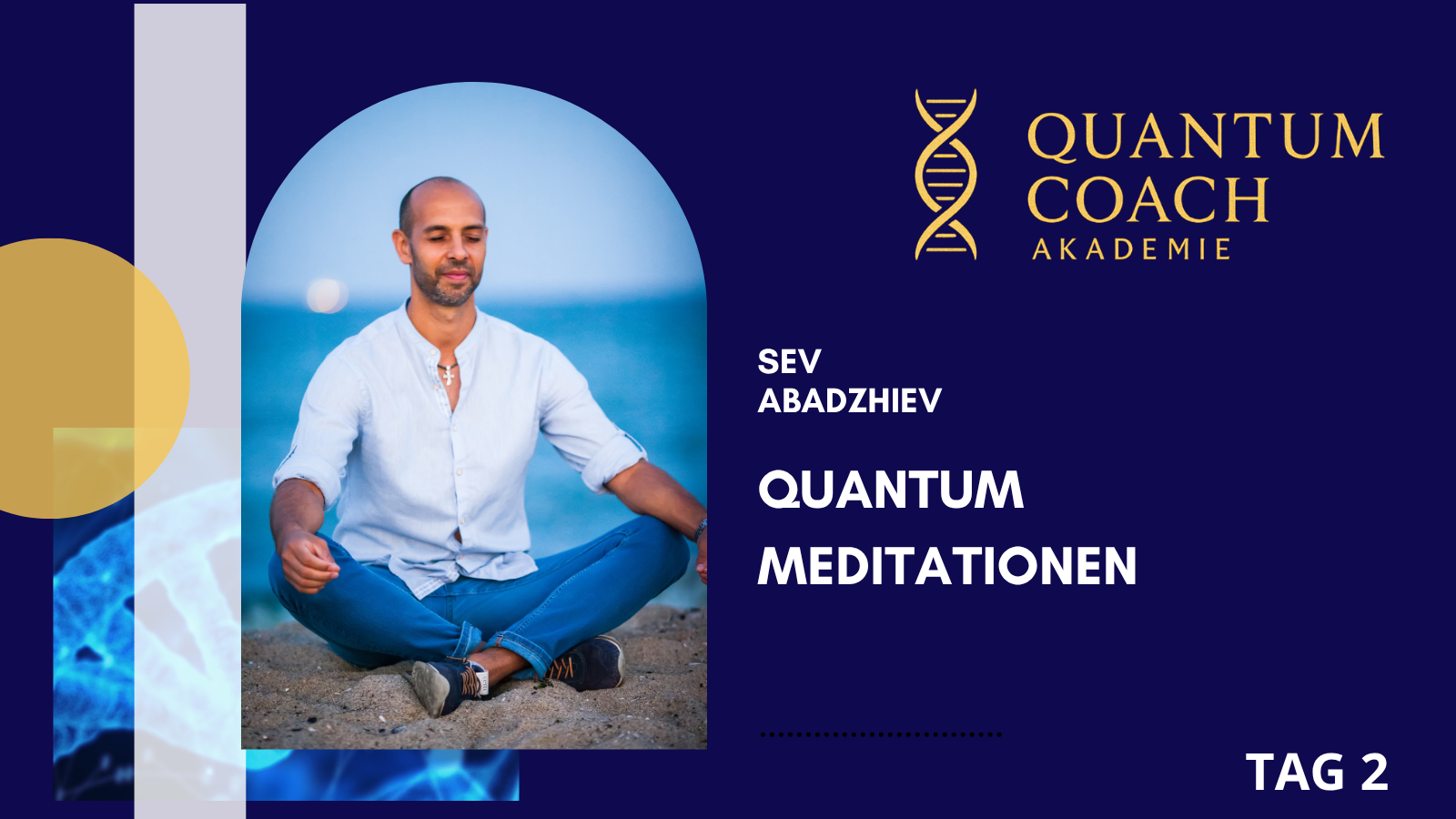 QUANTUM COACH
AKADEMIE

SEV
ABADZHIEV

QUANTUM
MEDITATIONEN

TAG 2